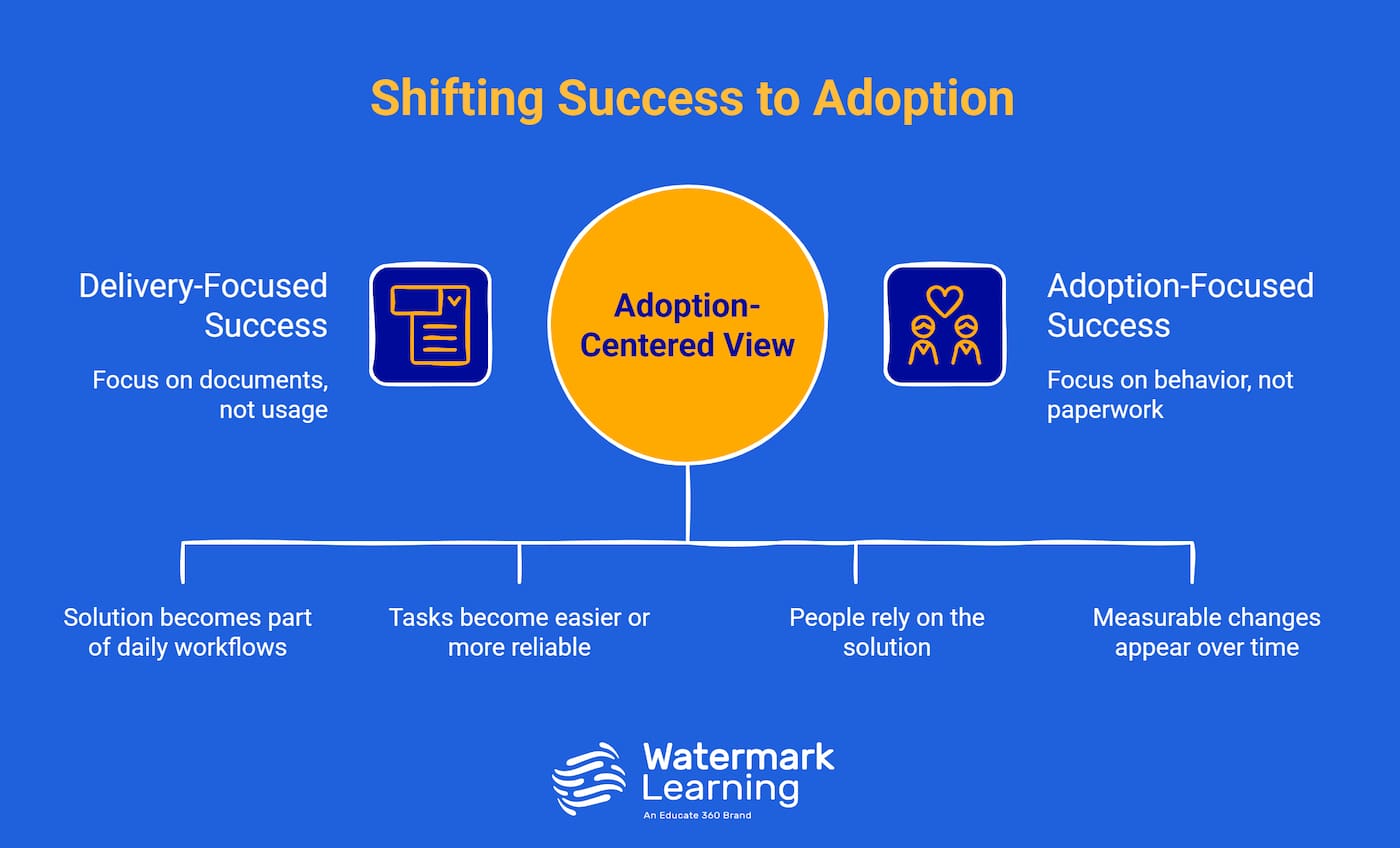 Shifting Success to Adoption

Delivery-Focused Success

Focus on documents, not usage

Adoption-Centered View

Adoption-Focused Success

Focus on behavior, not paperwork

Solution becomes part of daily workflows

Tasks become easier or more reliable

People rely on the solution

Measurable changes appear over time

Watermark Learning
An Educate 360 Brand